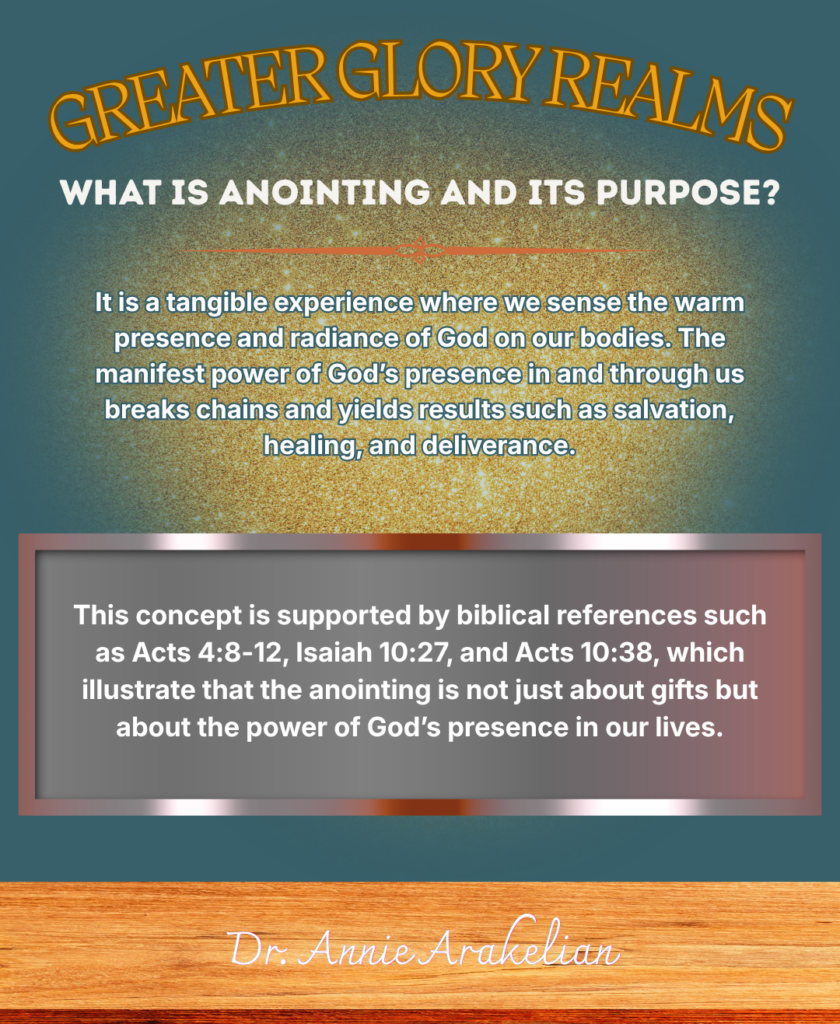 GREATER GLORY REALMS

WHAT IS ANOINTING AND ITS PURPOSE?

It is a tangible experience where we sense the warm presence and radiance of God on our bodies. The manifest power of God's presence in and through us breaks chains and yields results such as salvation, healing, and deliverance.

This concept is supported by biblical references such as Acts 4:8-12, Isaiah 10:27, and Acts 10:38, which illustrate that the anointing is not just about gifts but about the power of God's presence in our lives.

Dr. Annie Arakelian